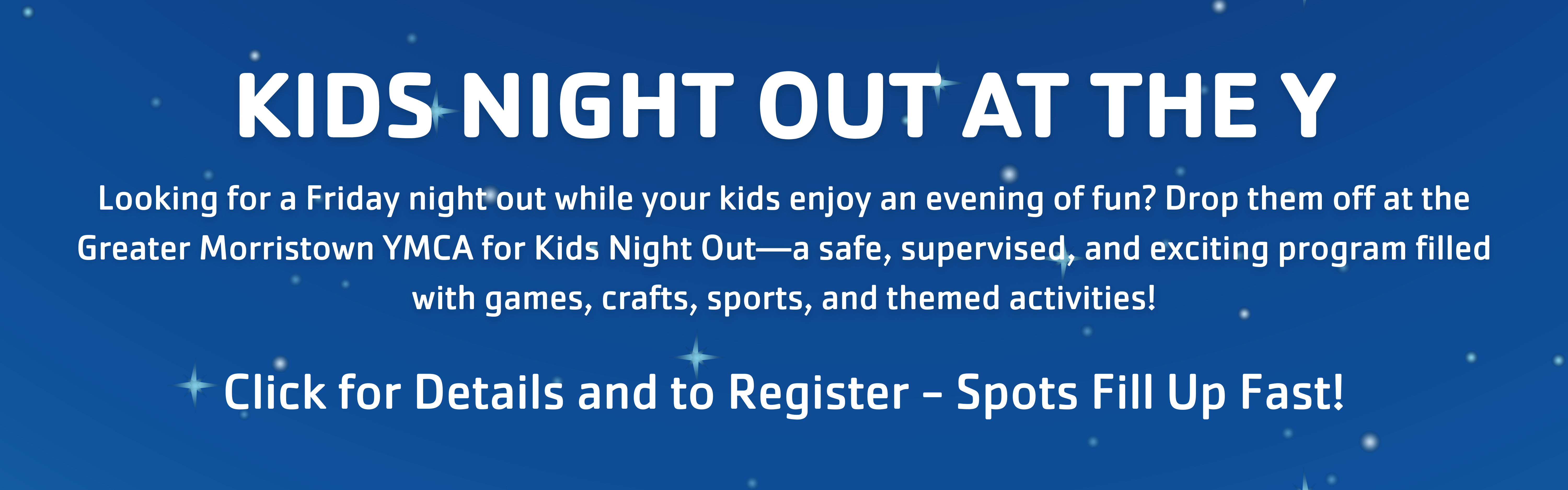 KIDS NIGHT OUT AT THE Y

Looking for a Friday night out while your kids enjoy an evening of fun? Drop them off at the Greater Morristown YMCA for Kids Night Out—a safe, supervised, and exciting program filled with games, crafts, sports, and themed activities!

Click for Details and to Register – Spots Fill Up Fast!